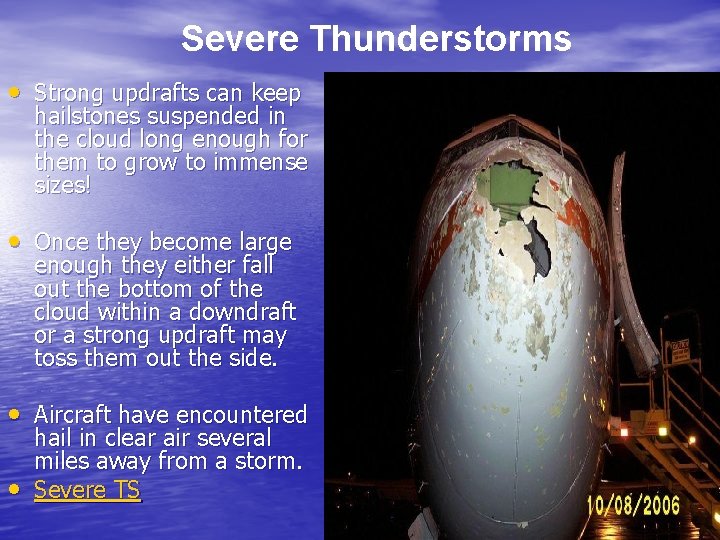 Severe Thunderstorms

• Strong updrafts can keep hailstones suspended in the cloud long enough for them to grow to immense sizes!

• Once they become large enough they either fall out the bottom of the cloud within a downdraft or a strong updraft may toss them out the side.

• Aircraft have encountered hail in clear air several miles away from a storm.
• Severe TS

10/08/2006